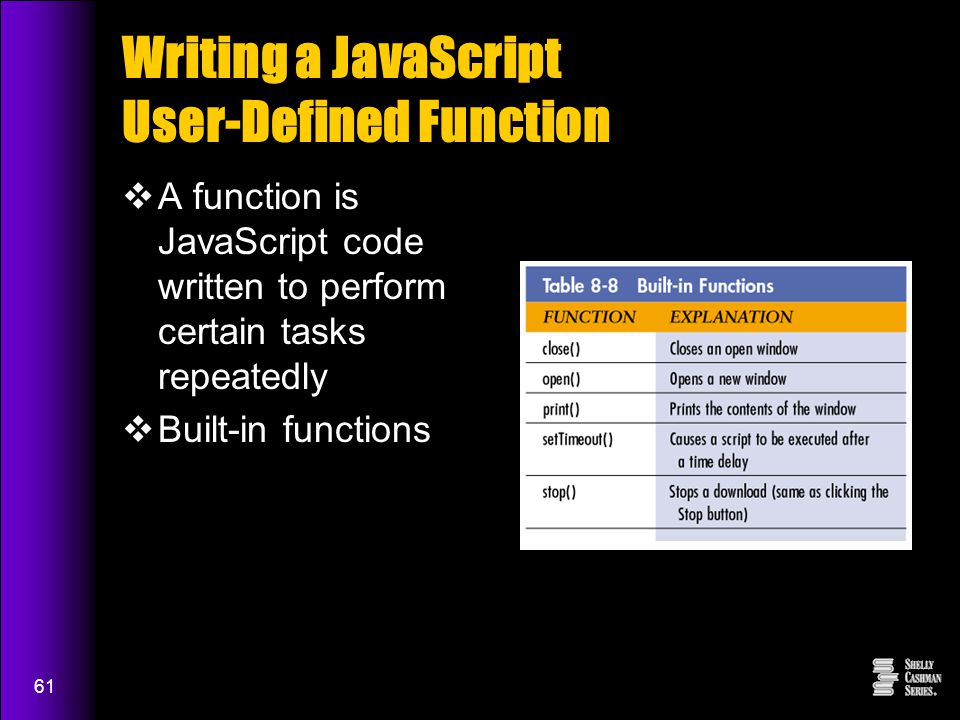 Writing a JavaScript User-Defined Function

❖ A function is JavaScript code written to perform certain tasks repeatedly

❖ Built-in functions

Table 8-8 Built-in Functions

| FUNCTION | EXPLANATION |
|---|---|
| close() | Closes an open window |
| open() | Opens a new window |
| print() | Prints the contents of the window |
| setTimeout() | Causes a script to be executed after a time delay |
| stop() | Stops a download (same as clicking the Stop button) |

61

SHELLY CASHMAN SERIES.